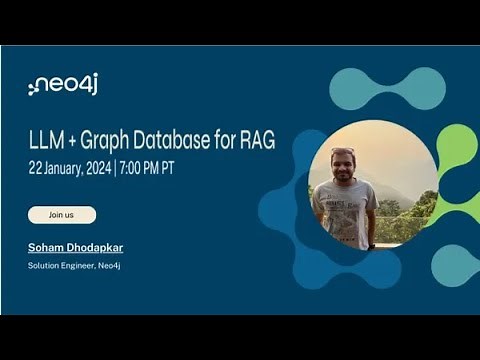 neo4j

LLM + Graph Database for RAG
22 January, 2024 | 7:00 PM PT

Join us

Soham Dhodapkar

Solution Engineer, Neo4j